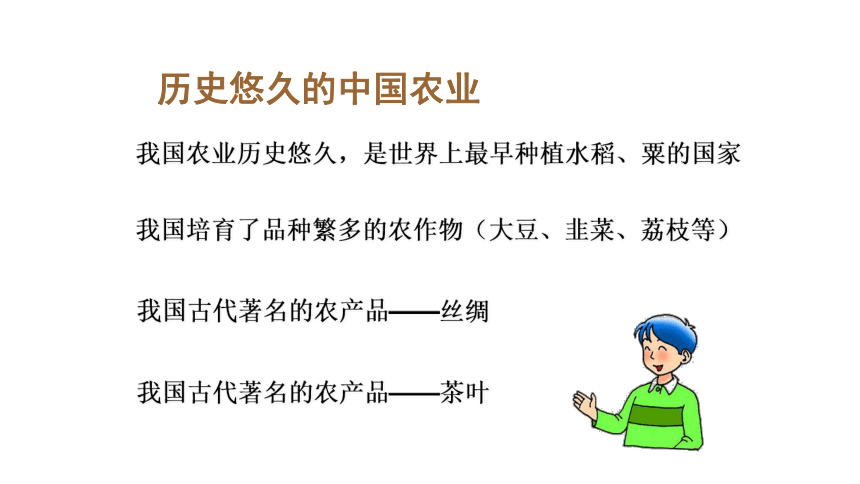 历史悠久的中国农业

我国农业历史悠久，是世界上最早种植水稻、粟的国家

我国培育了品种繁多的农作物（大豆、韭菜、荔枝等）

我国古代著名的农产品——丝绸

我国古代著名的农产品——茶叶